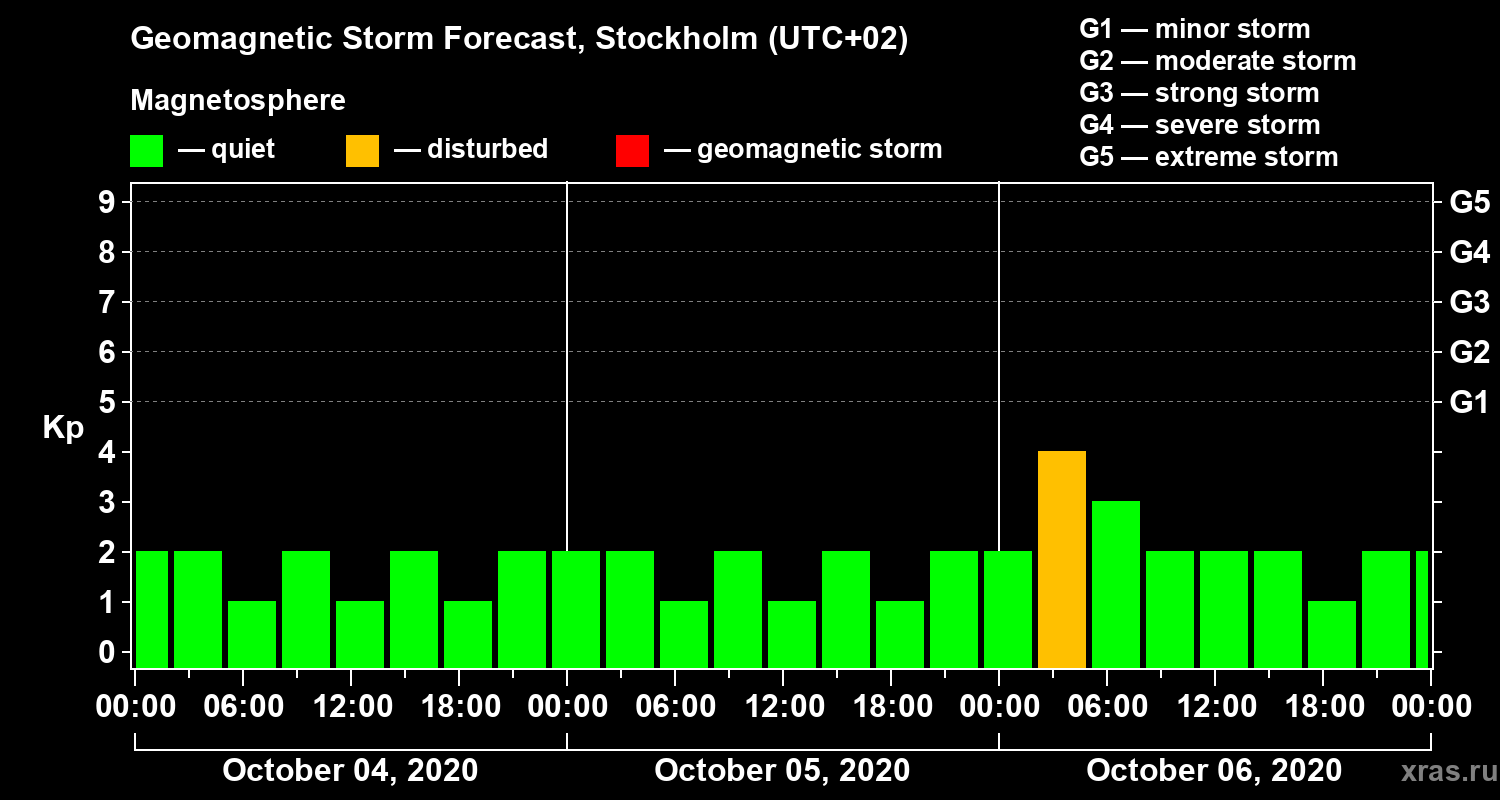 Geomagnetic Storm Forecast, Stockholm (UTC+02)

Magnetosphere

— quiet — disturbed — geomagnetic storm

G1 — minor storm
G2 — moderate storm
G3 — strong storm
G4 — severe storm
G5 — extreme storm

Kp

9
8
7
6
5
4
3
2
1
0

G5
G4
G3
G2
G1

00:00 06:00 12:00 18:00 00:00 06:00 12:00 18:00 00:00 06:00 12:00 18:00 00:00

October 04, 2020 October 05, 2020 October 06, 2020

xras.ru